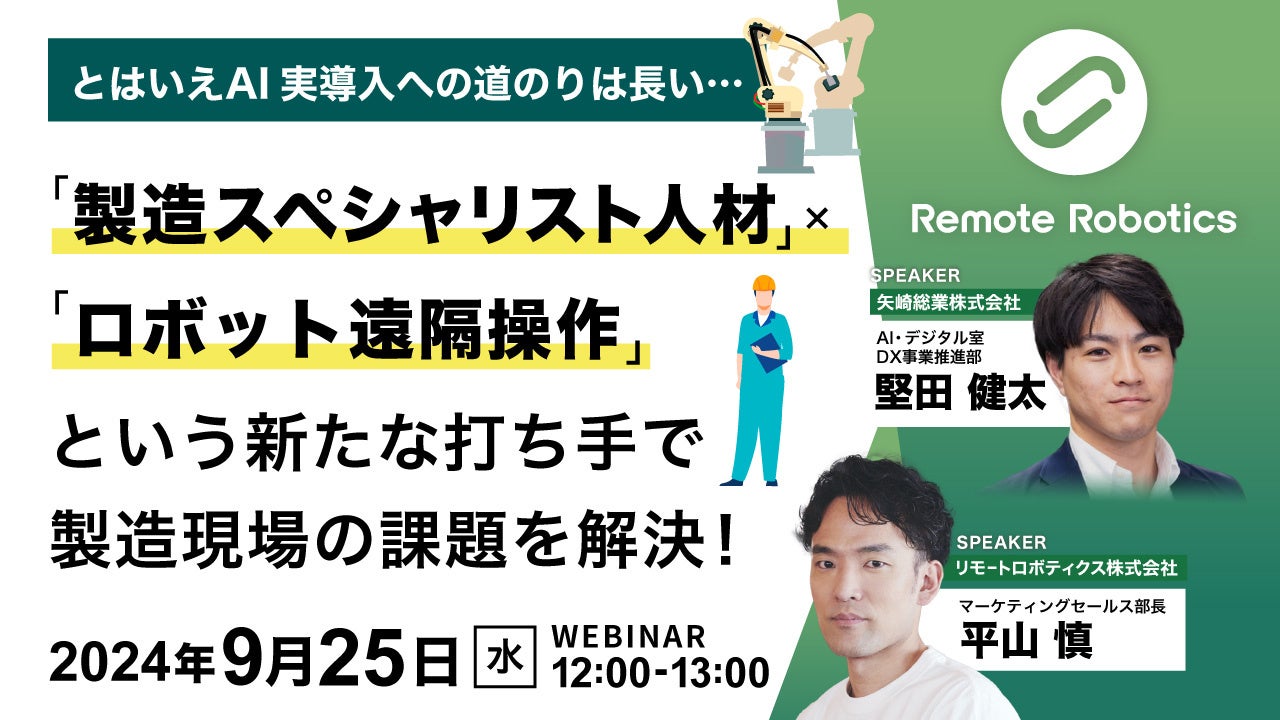 とはいえAI 実導入への道のりは長い…

「製造スペシャリスト人材」×
「ロボット遠隔操作」
という新たな打ち手で
製造現場の課題を解決！

2024年9月25日 水 WEBINAR 12:00-13:00

Remote Robotics

SPEAKER
矢崎総業株式会社
AI・デジタル室
DX事業推進部
堅田 健太

SPEAKER
リモートロボティクス株式会社
マーケティングセールス部長
平山 慎